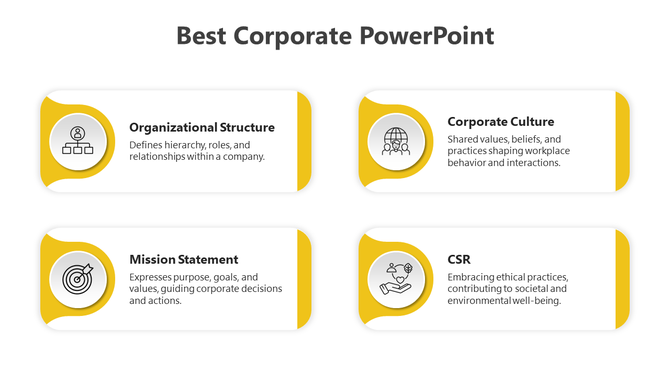 Best Corporate PowerPoint

Organizational Structure

Defines hierarchy, roles, and relationships within a company.

Corporate Culture

Shared values, beliefs, and practices shaping workplace behavior and interactions.

Mission Statement

Expresses purpose, goals, and values, guiding corporate decisions and actions.

CSR

Embracing ethical practices, contributing to societal and environmental well-being.